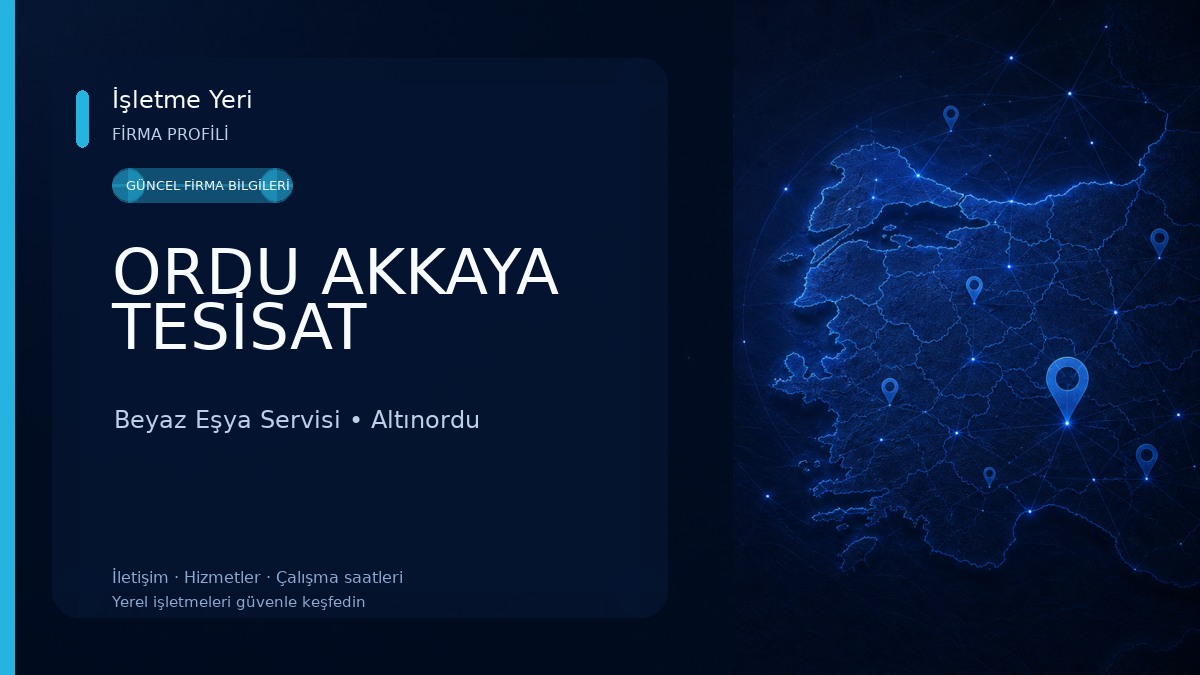 İşletme Yeri
FİRMA PROFİLİ

GÜNCEL FİRMA BİLGİLERİ

ORDU AKKAYA TESİSAT

Beyaz Eşya Servisi • Altınordu

İletişim · Hizmetler · Çalışma saatleri
Yerel işletmeleri güvenle keşfedin